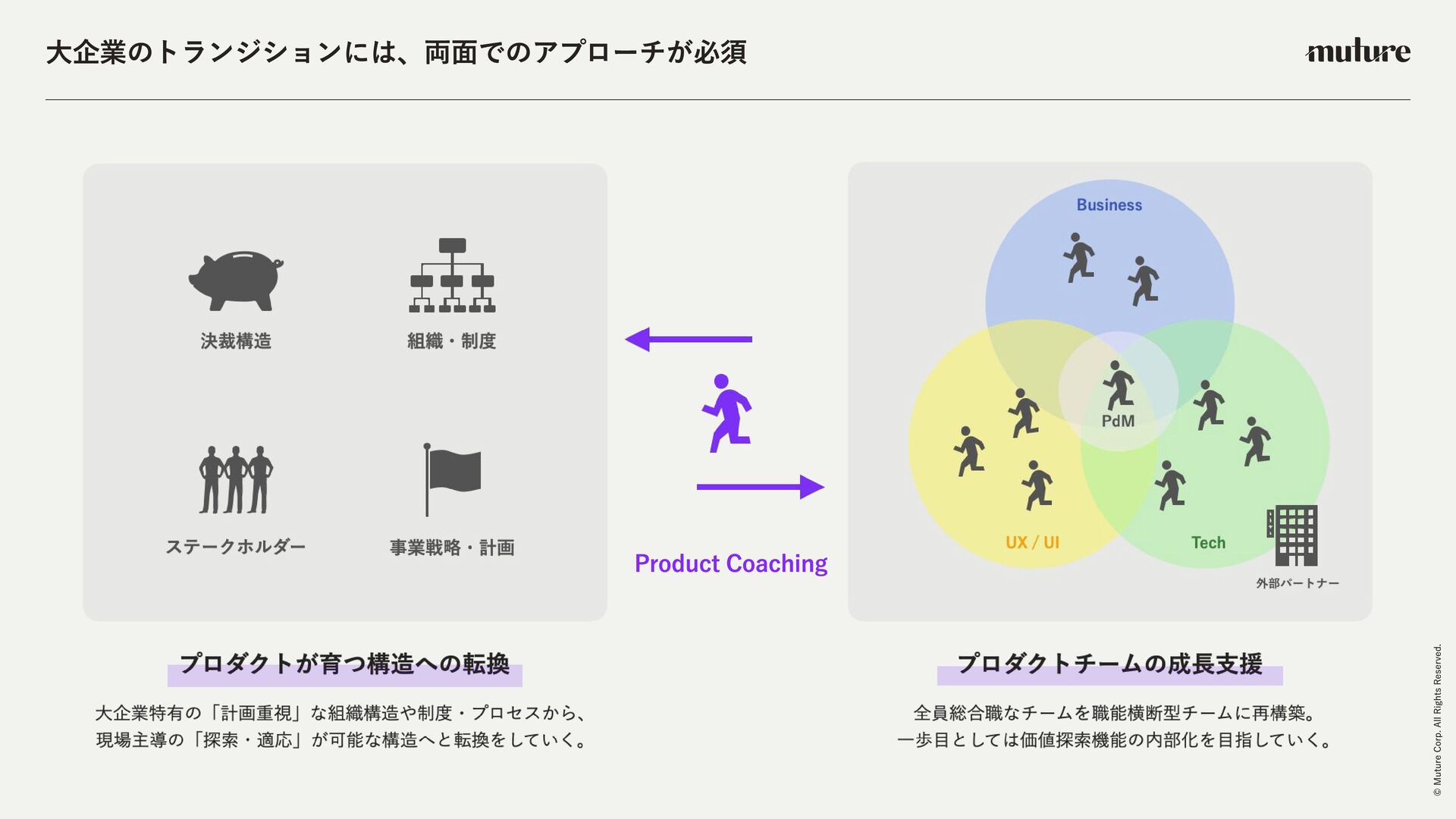 大企業のトランジションには、両面でのアプローチが必須

muture

決裁構造

組織・制度

ステークホルダー

事業戦略・計画

Product Coaching

Business

PdM

UX / UI

Tech

外部パートナー

プロダクトが育つ構造への転換

大企業特有の「計画重視」な組織構造や制度・プロセスから、現場主導の「探索・適応」が可能な構造へと転換をしていく。

プロダクトチームの成長支援

全員総合職なチームを職能横断型チームに再構築。一歩目としては価値探索機能の内部化を目指していく。

© Muture Corp. All Rights Reserved.